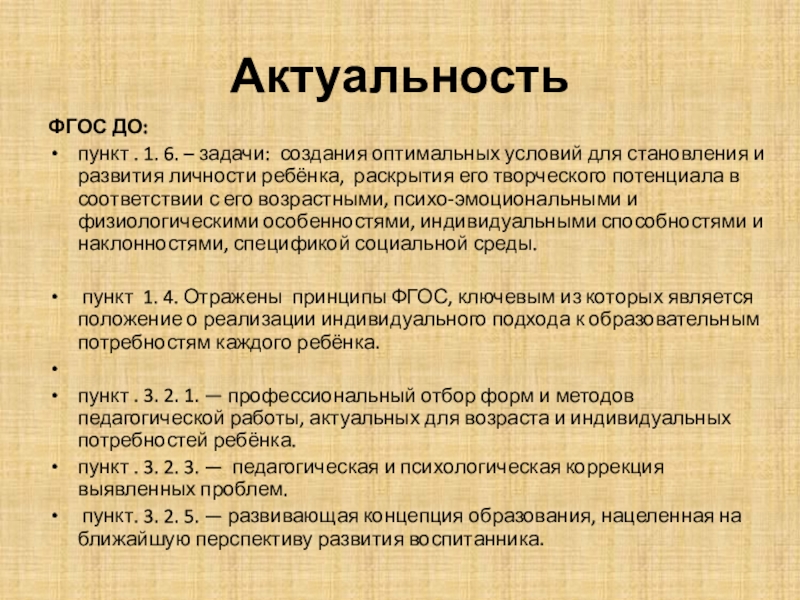 Актуальность

ФГОС ДО:

• пункт . 1. 6. – задачи: создания оптимальных условий для становления и развития личности ребёнка, раскрытия его творческого потенциала в соответствии с его возрастными, психо-эмоциональными и физиологическими особенностями, индивидуальными способностями и наклонностями, спецификой социальной среды.

• пункт 1. 4. Отражены принципы ФГОС, ключевым из которых является положение о реализации индивидуального подхода к образовательным потребностям каждого ребёнка.

•

• пункт . 3. 2. 1. — профессиональный отбор форм и методов педагогической работы, актуальных для возраста и индивидуальных потребностей ребёнка.

• пункт . 3. 2. 3. — педагогическая и психологическая коррекция выявленных проблем.

• пункт. 3. 2. 5. — развивающая концепция образования, нацеленная на ближайшую перспективу развития воспитанника.